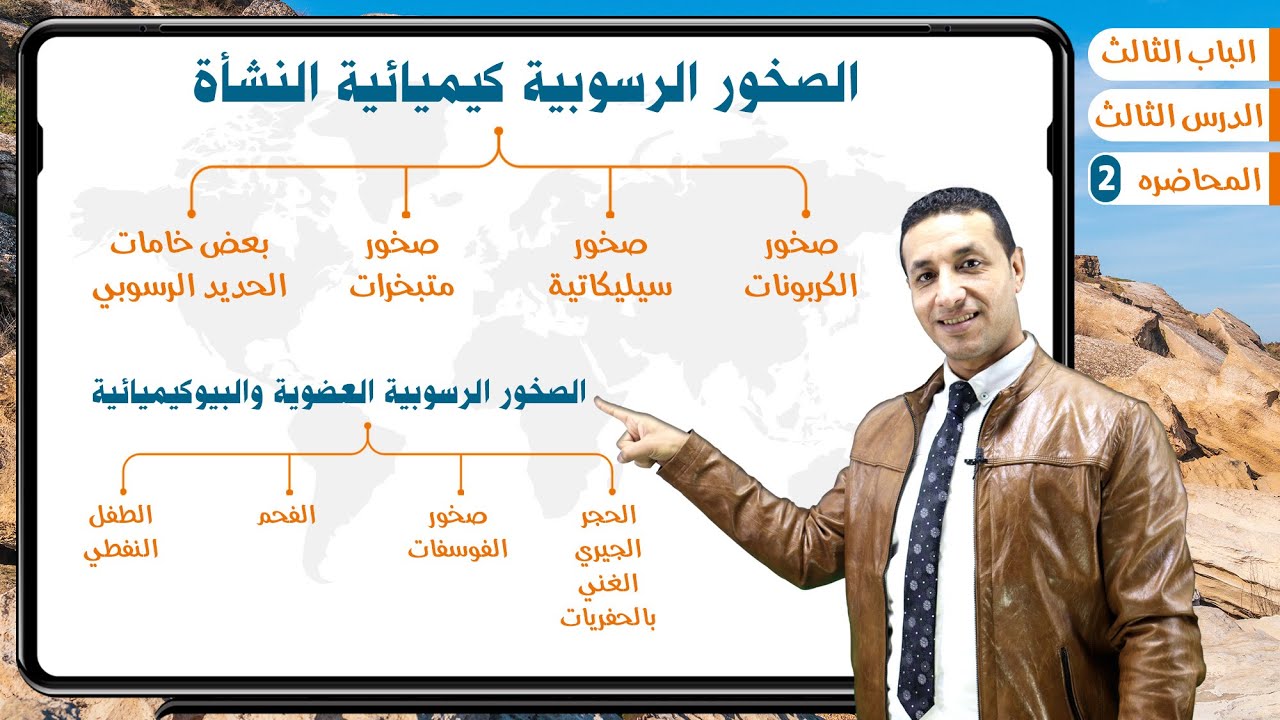 الباب الثالث

الدرس الثالث

المحاضره 2

الصخور الرسوبية كيميائية النشأة

صخور الكربونات

صخور سيليكاتية

صخور متبخرات

بعض خامات الحديد الرسوبي

الصخور الرسوبية العضوية والبيوكيميائية

الحجر الجيري الغني بالحفريات

صخور الفوسفات

الفحم

الطفل النفطي